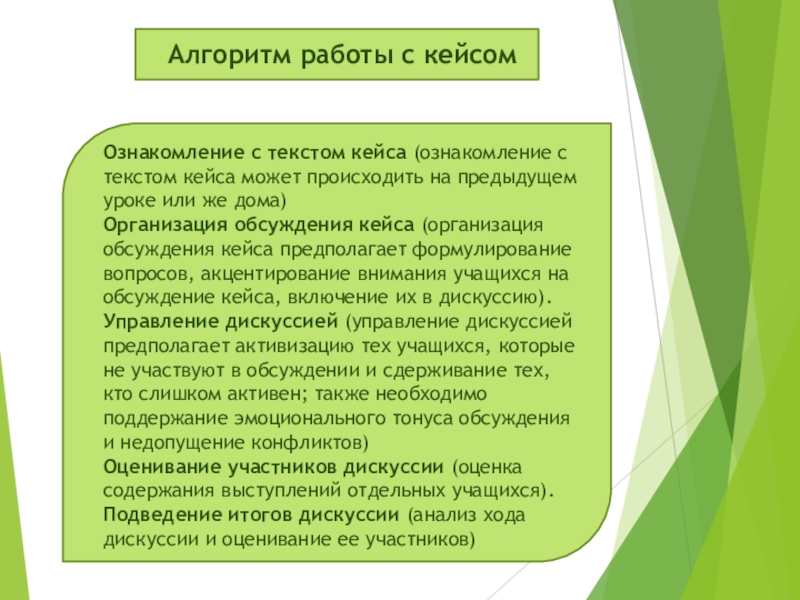 Алгоритм работы с кейсом

Ознакомление с текстом кейса (ознакомление с текстом кейса может происходить на предыдущем уроке или же дома)
Организация обсуждения кейса (организация обсуждения кейса предполагает формулирование вопросов, акцентирование внимания учащихся на обсуждение кейса, включение их в дискуссию).
Управление дискуссией (управление дискуссией предполагает активизацию тех учащихся, которые не участвуют в обсуждении и сдерживание тех, кто слишком активен; также необходимо поддержание эмоционального тонуса обсуждения и недопущение конфликтов)
Оценивание участников дискуссии (оценка содержания выступлений отдельных учащихся).
Подведение итогов дискуссии (анализ хода дискуссии и оценивание ее участников)